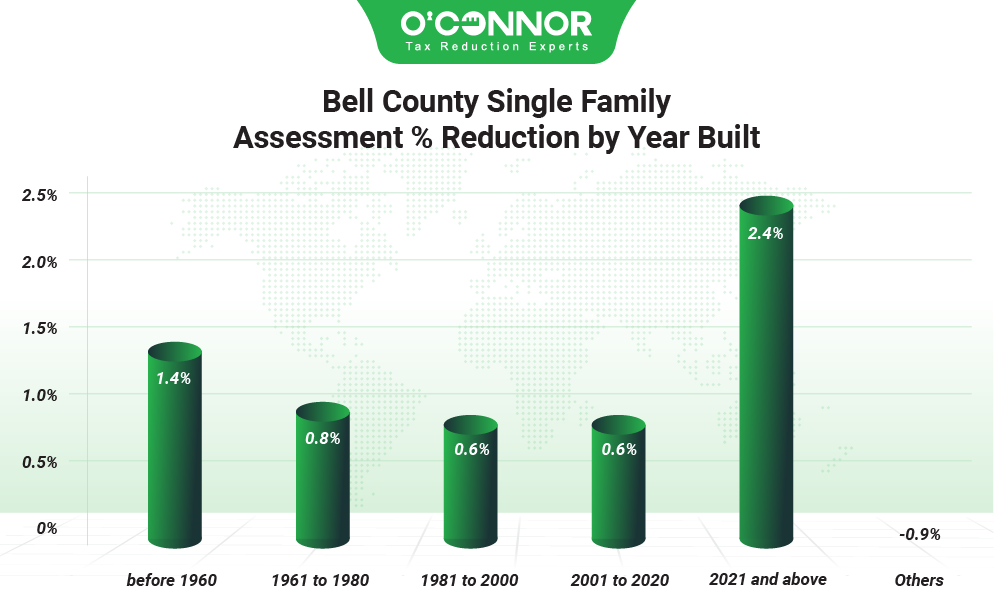 O'CONNOR
Tax Reduction Experts

Bell County Single Family Assessment % Reduction by Year Built

2.5%
2.0%
1.5%
1.0%
0.5%
0%

1.4%
0.8%
0.6%
0.6%
2.4%
-0.9%

before 1960
1961 to 1980
1981 to 2000
2001 to 2020
2021 and above
Others